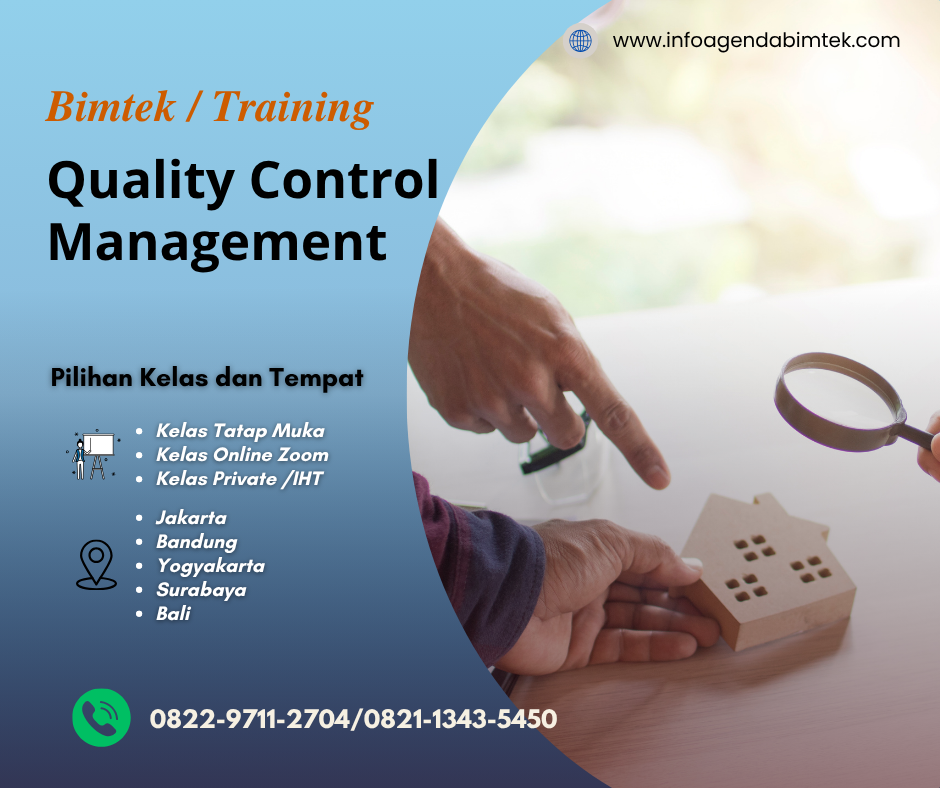 www.infoagendabimtek.com

Bimtek / Training

Quality Control Management

Pilihan Kelas dan Tempat

- Kelas Tatap Muka
- Kelas Online Zoom
- Kelas Private /IHT

- Jakarta
- Bandung
- Yogyakarta
- Surabaya
- Bali

0822-9711-2704/0821-1343-5450